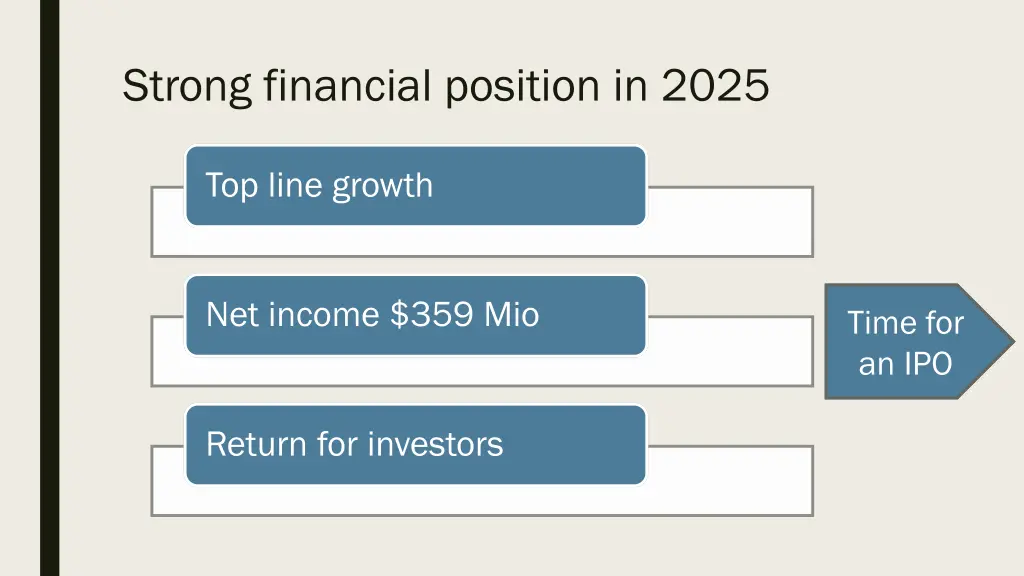 Strong financial position in 2025

Top line growth

Net income $359 Mio

Return for investors

Time for an IPO